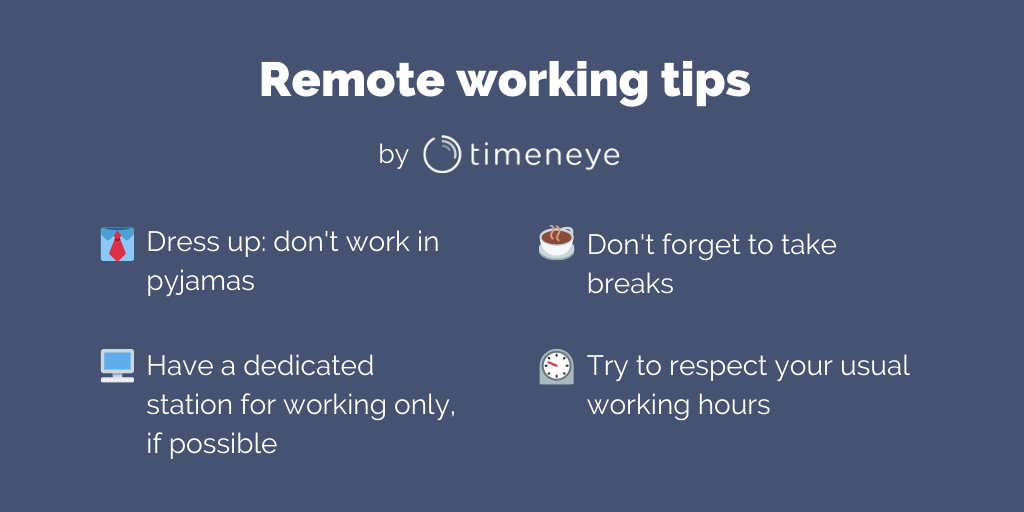 Remote working tips

by timeneye

Dress up: don't work in pyjamas

Have a dedicated station for working only, if possible

Don't forget to take breaks

Try to respect your usual working hours